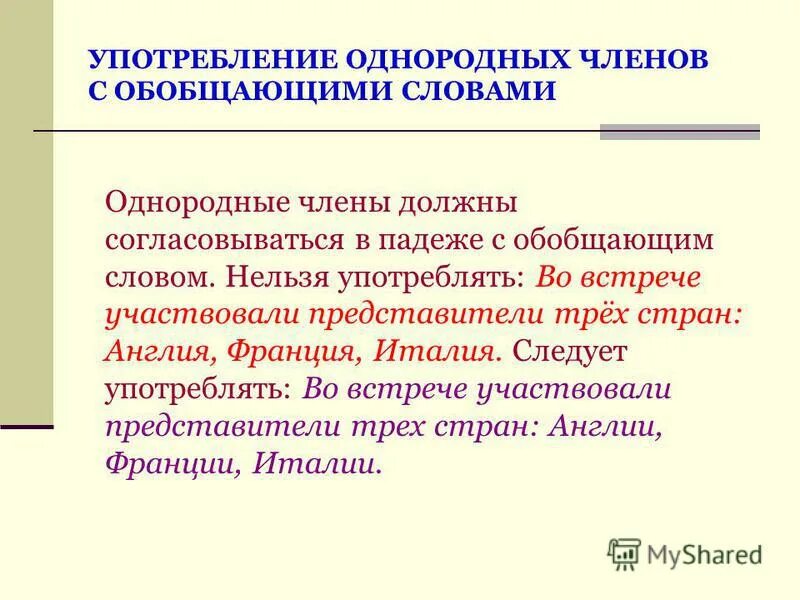 УПОТРЕБЛЕНИЕ ОДНОРОДНЫХ ЧЛЕНОВ С ОБОБЩАЮЩИМИ СЛОВАМИ

Однородные члены должны согласовываться в падеже с обобщающим словом. Нельзя употреблять: Во встрече участвовали представители трёх стран: Англия, Франция, Италия. Следует употреблять: Во встрече участвовали представители трех стран: Англии, Франции, Италии.

MyShared